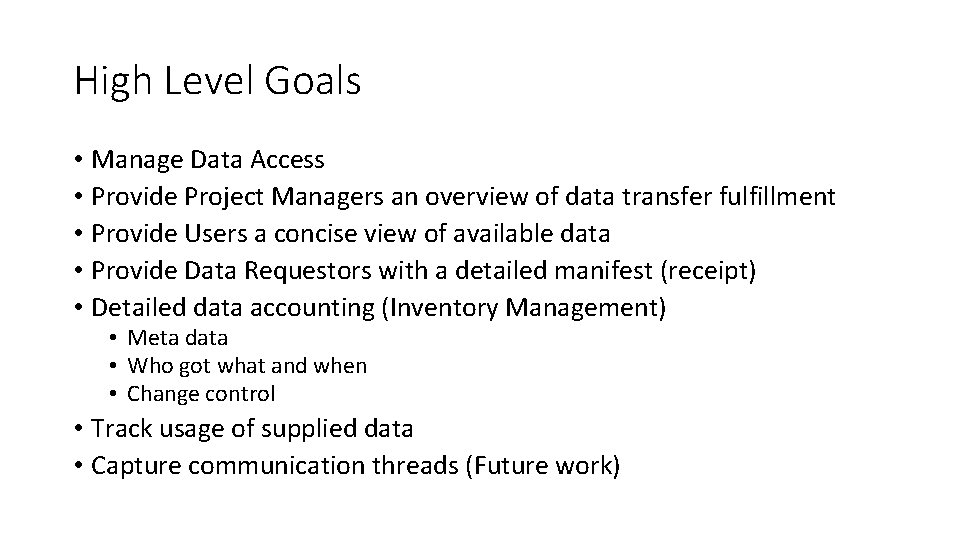 High Level Goals

• Manage Data Access
• Provide Project Managers an overview of data transfer fulfillment
• Provide Users a concise view of available data
• Provide Data Requestors with a detailed manifest (receipt)
• Detailed data accounting (Inventory Management)
  • Meta data
  • Who got what and when
  • Change control
• Track usage of supplied data
• Capture communication threads (Future work)